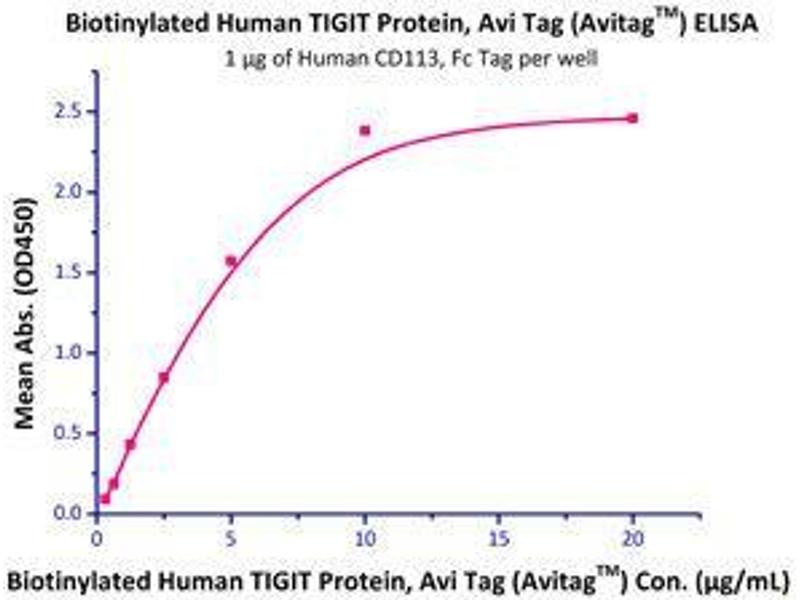 Biotinylated Human TIGIT Protein, Avi Tag (Avitag$^{TM}$) ELISA
1 µg of Human CD113, Fc Tag per well

Mean Abs. (OD450)

2.5
2.0
1.5
1.0
0.5
0.0

0
5
10
15
20

Biotinylated Human TIGIT Protein, Avi Tag (Avitag$^{TM}$) Con. (µg/mL)